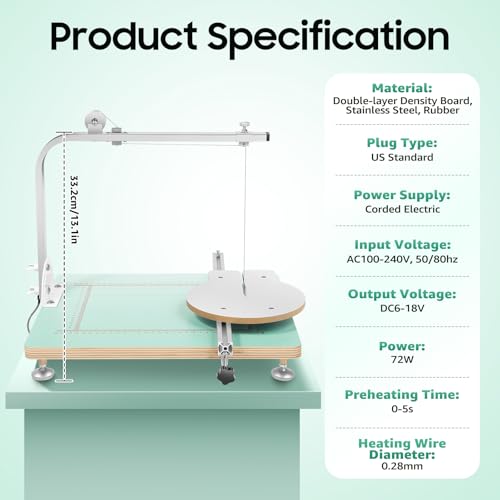 Product Specification

33.2cm/13.1in

Material:
Double-layer Density Board, Stainless Steel, Rubber

Plug Type:
US Standard

Power Supply:
Corded Electric

Input Voltage:
AC100-240V, 50/80hz

Output Voltage:
DC6-18V

Power:
72W

Preheating Time:
0-5s

Heating Wire Diameter:
0.28mm